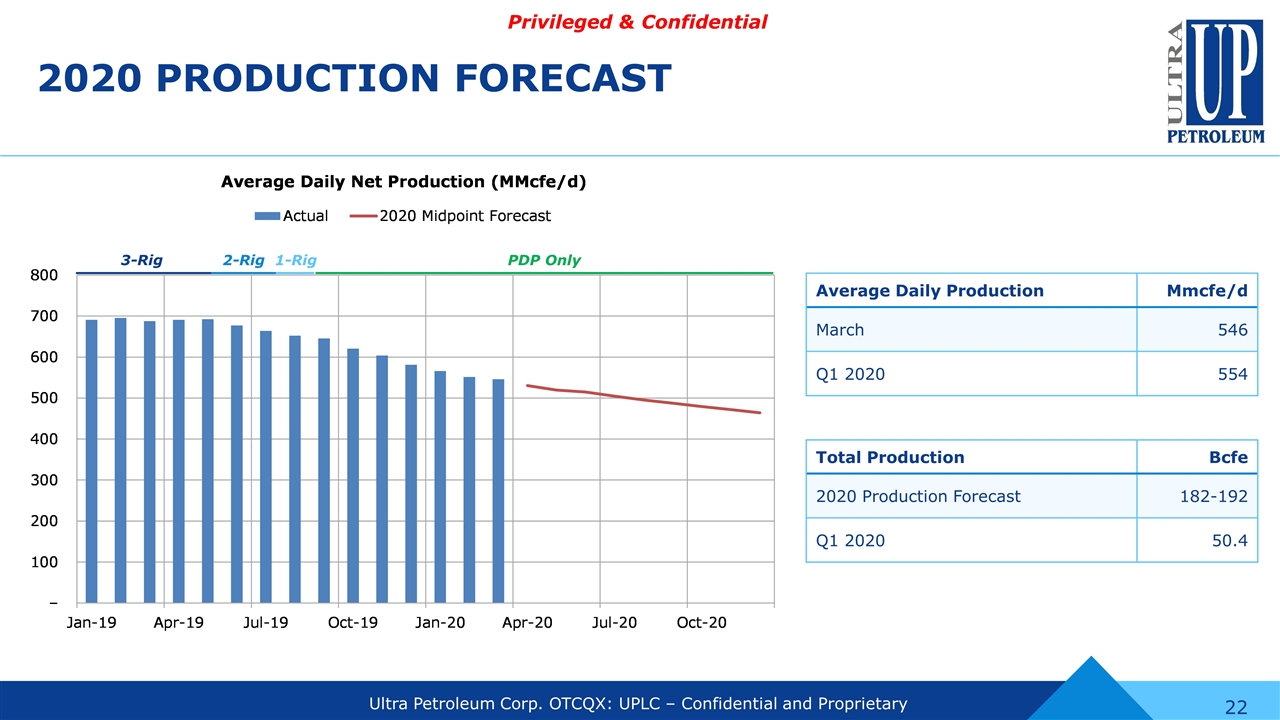 Privileged & Confidential

2020 PRODUCTION FORECAST

ULTRA UP PETROLEUM

Average Daily Net Production (MMcfe/d)

Actual
2020 Midpoint Forecast

3-Rig 2-Rig 1-Rig PDP Only

800
700
600
500
400
300
200
100
–

Jan-19 Apr-19 Jul-19 Oct-19 Jan-20 Apr-20 Jul-20 Oct-20

| Average Daily Production | Mmcfe/d |
|---|---|
| March | 546 |
| Q1 2020 | 554 |

| Total Production | Bcfe |
|---|---|
| 2020 Production Forecast | 182-192 |
| Q1 2020 | 50.4 |

Ultra Petroleum Corp. OTCQX: UPLC – Confidential and Proprietary

22